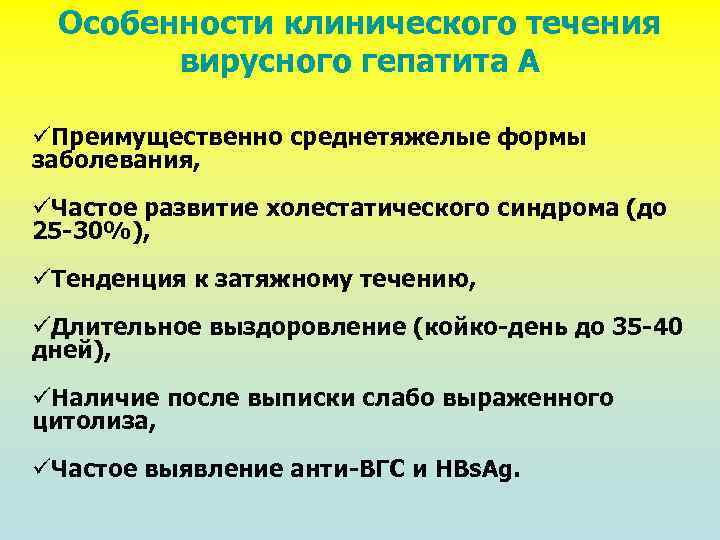 Особенности клинического течения вирусного гепатита А

✓Преимущественно среднетяжелые формы заболевания,

✓Частое развитие холестатического синдрома (до 25-30%),

✓Тенденция к затяжному течению,

✓Длительное выздоровление (койко-день до 35-40 дней),

✓Наличие после выписки слабо выраженного цитолиза,

✓Частое выявление анти-ВГС и HBsAg.